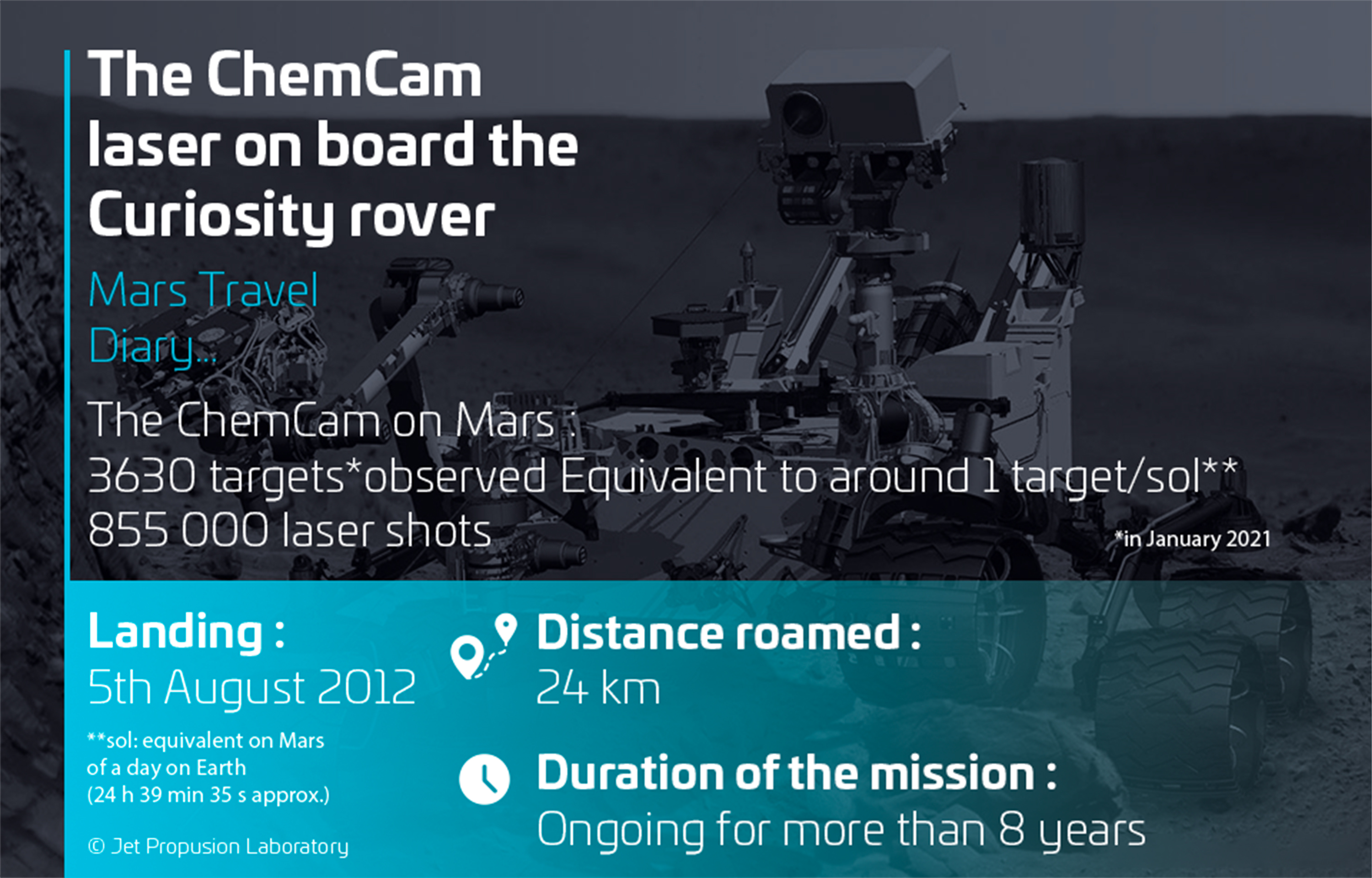 The ChemCam laser on board the Curiosity rover

Mars Travel Diary...

The ChemCam on Mars :
3630 targets*observed Equivalent to around 1 target/sol**
855 000 laser shots

*in January 2021

Landing :
5th August 2012

**sol: equivalent on Mars of a day on Earth (24 h 39 min 35 s approx.)

© Jet Propusion Laboratory

Distance roamed :
24 km

Duration of the mission :
Ongoing for more than 8 years